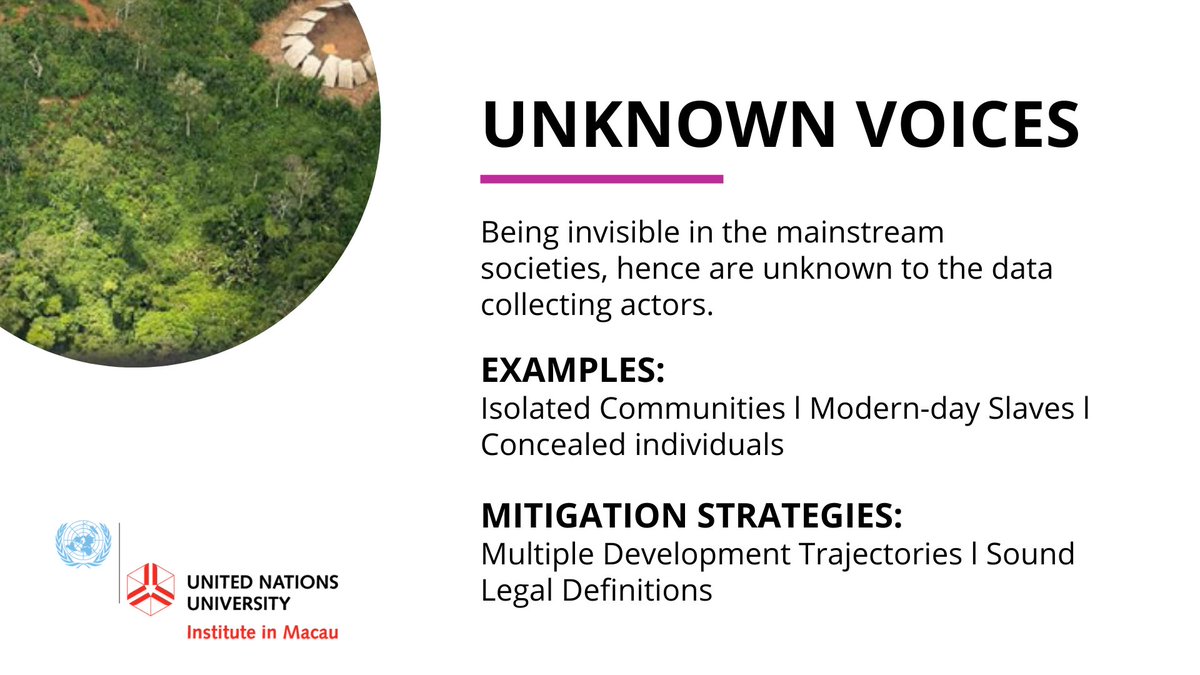 UNKNOWN VOICES

Being invisible in the mainstream societies, hence are unknown to the data collecting actors.

EXAMPLES:
Isolated Communities l Modern-day Slaves l Concealed individuals

MITIGATION STRATEGIES:
Multiple Development Trajectories l Sound Legal Definitions

UNITED NATIONS UNIVERSITY
Institute in Macau